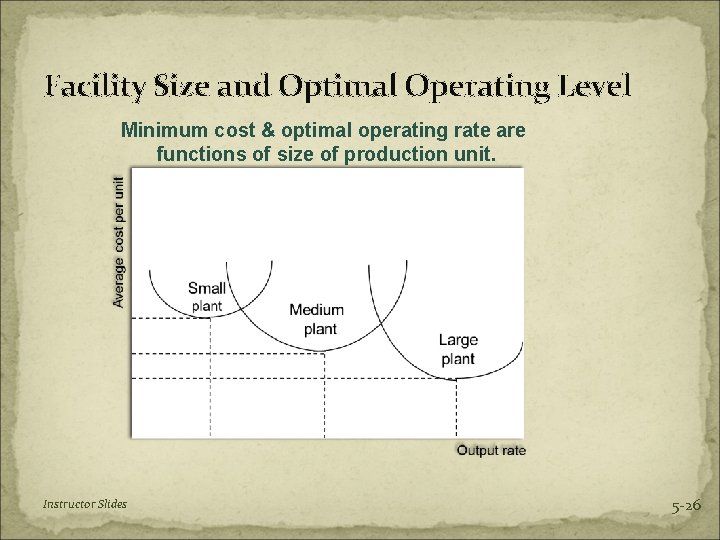 Facility Size and Optimal Operating Level

Minimum cost & optimal operating rate are functions of size of production unit.

Average cost per unit

Small plant

Medium plant

Large plant

Output rate

Instructor Slides

5-26